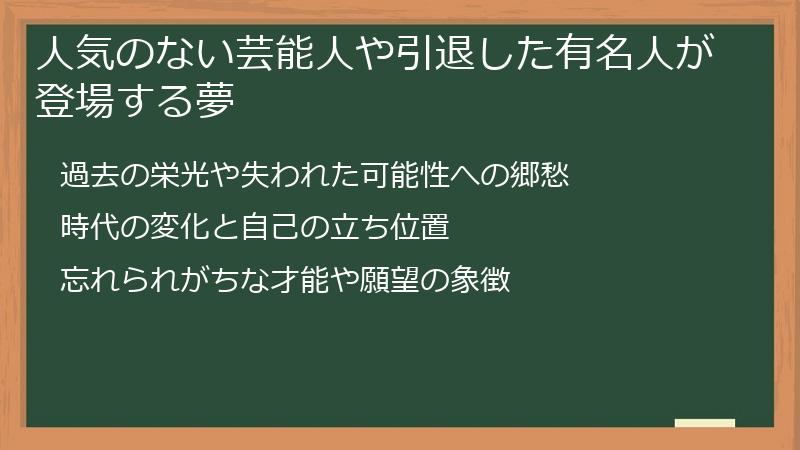 人気のない芸能人や引退した有名人が登場する夢

過去の栄光や失われた可能性への郷愁

時代の変化と自己の立ち位置

忘れられがちな才能や願望の象徴